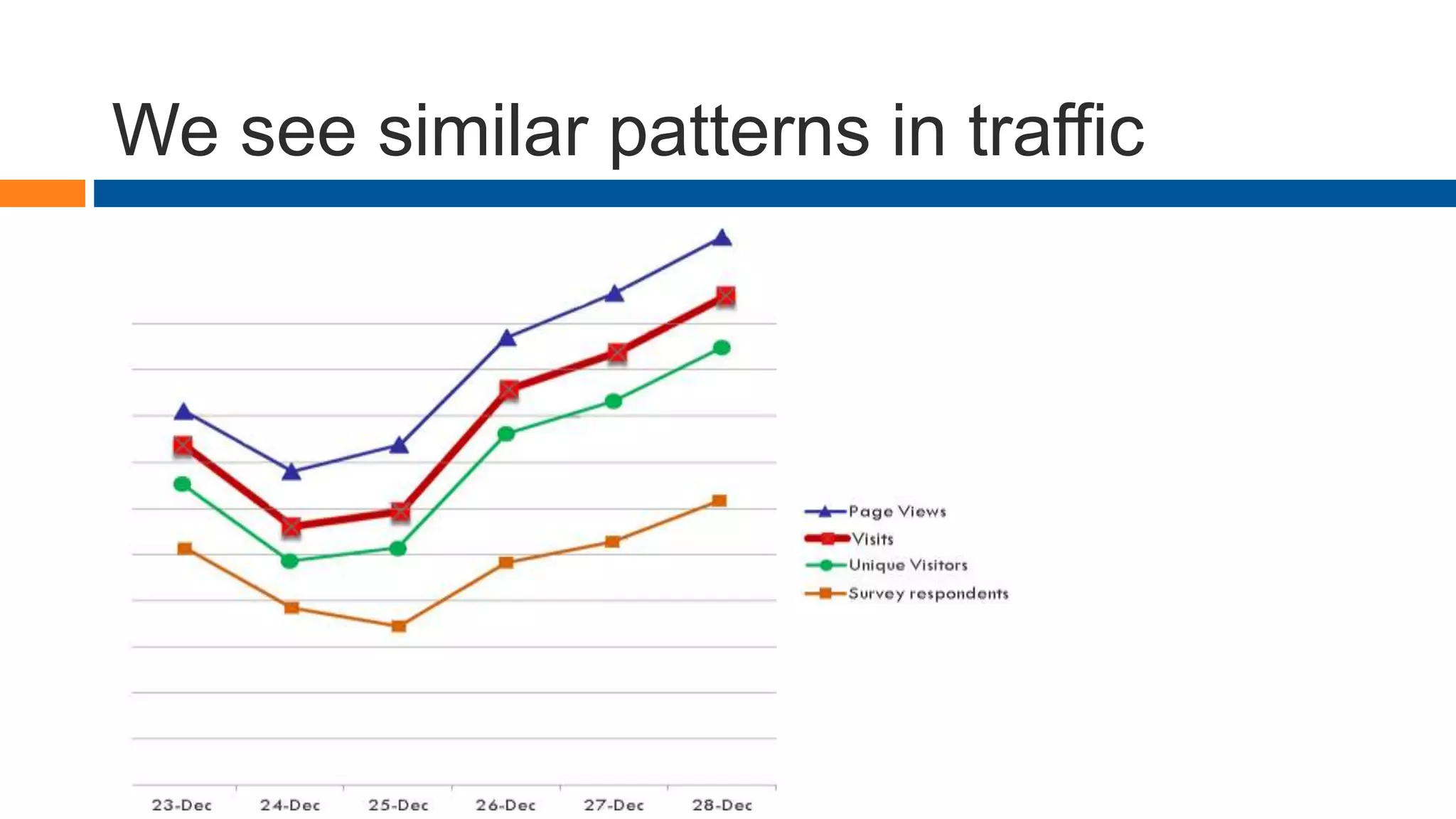 We see similar patterns in traffic

Page Views
Visits
Unique Visitors
Survey respondents

23-Dec
24-Dec
25-Dec
26-Dec
27-Dec
28-Dec